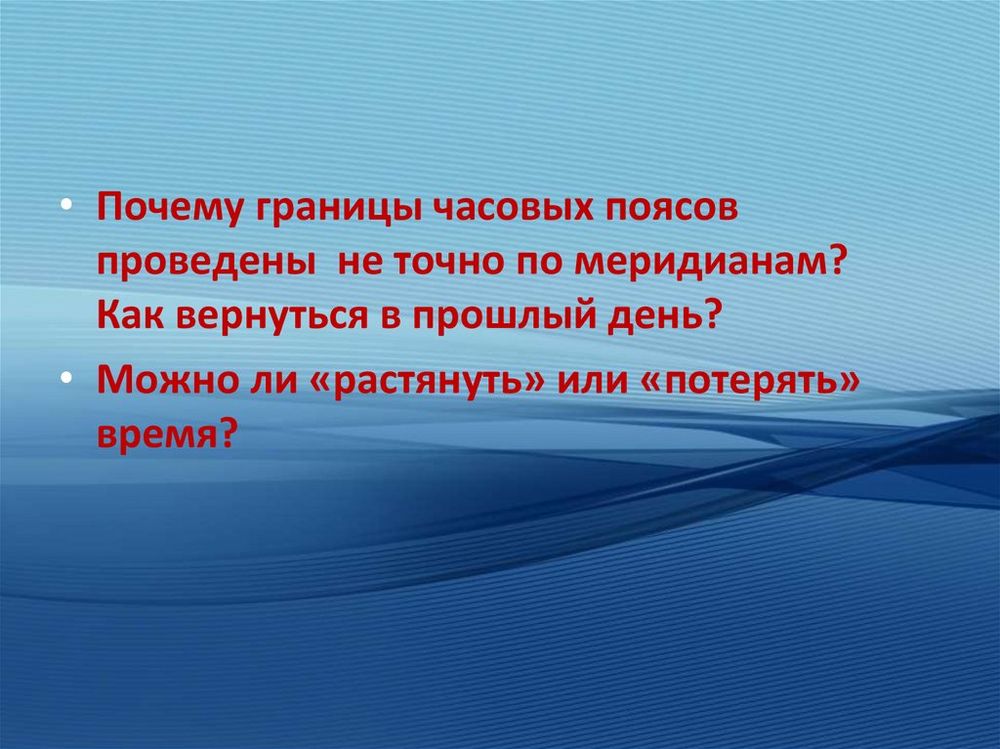 • Почему границы часовых поясов проведены  не точно по меридианам? Как вернуться в прошлый день?

• Можно ли «растянуть» или «потерять» время?